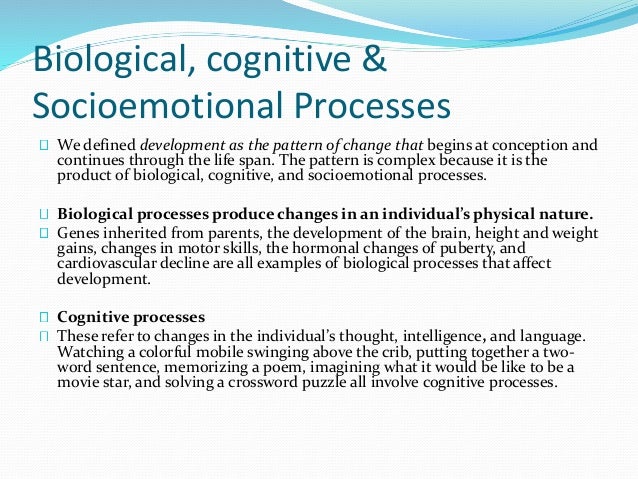 Biological, cognitive & Socioemotional Processes

We defined development as the pattern of change that begins at conception and continues through the life span. The pattern is complex because it is the product of biological, cognitive, and socioemotional processes.

Biological processes produce changes in an individual's physical nature.

Genes inherited from parents, the development of the brain, height and weight gains, changes in motor skills, the hormonal changes of puberty, and cardiovascular decline are all examples of biological processes that affect development.

Cognitive processes

These refer to changes in the individual's thought, intelligence, and language. Watching a colorful mobile swinging above the crib, putting together a two-word sentence, memorizing a poem, imagining what it would be like to be a movie star, and solving a crossword puzzle all involve cognitive processes.